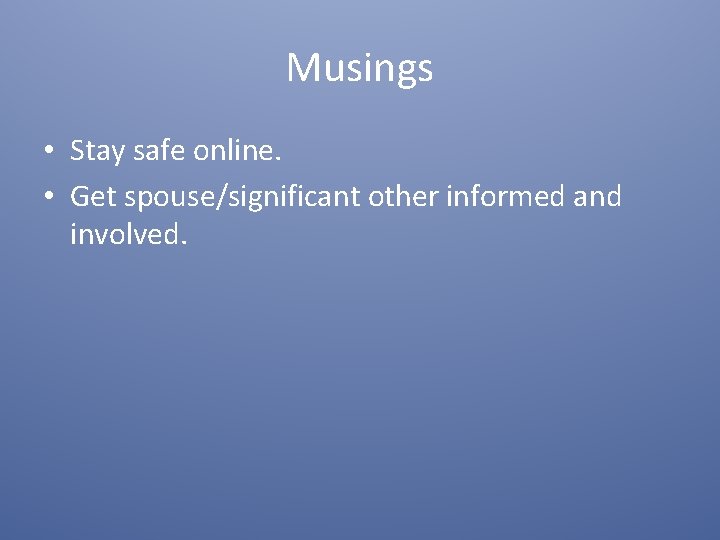 Musings

• Stay safe online.
• Get spouse/significant other informed and involved.